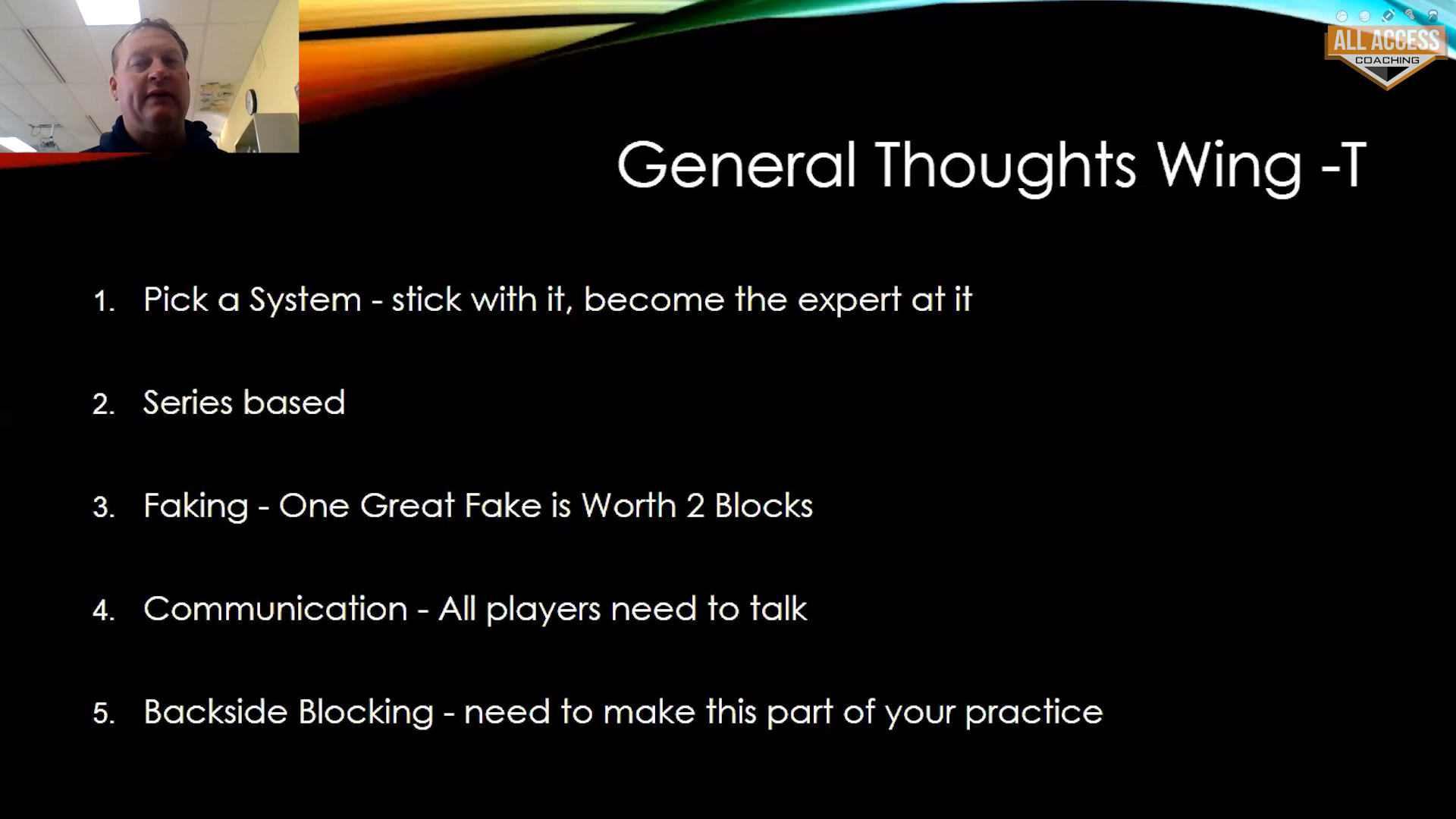 ALL ACCESS
COACHING

General Thoughts Wing -T

1. Pick a System - stick with it, become the expert at it

2. Series based

3. Faking - One Great Fake is Worth 2 Blocks

4. Communication - All players need to talk

5. Backside Blocking - need to make this part of your practice